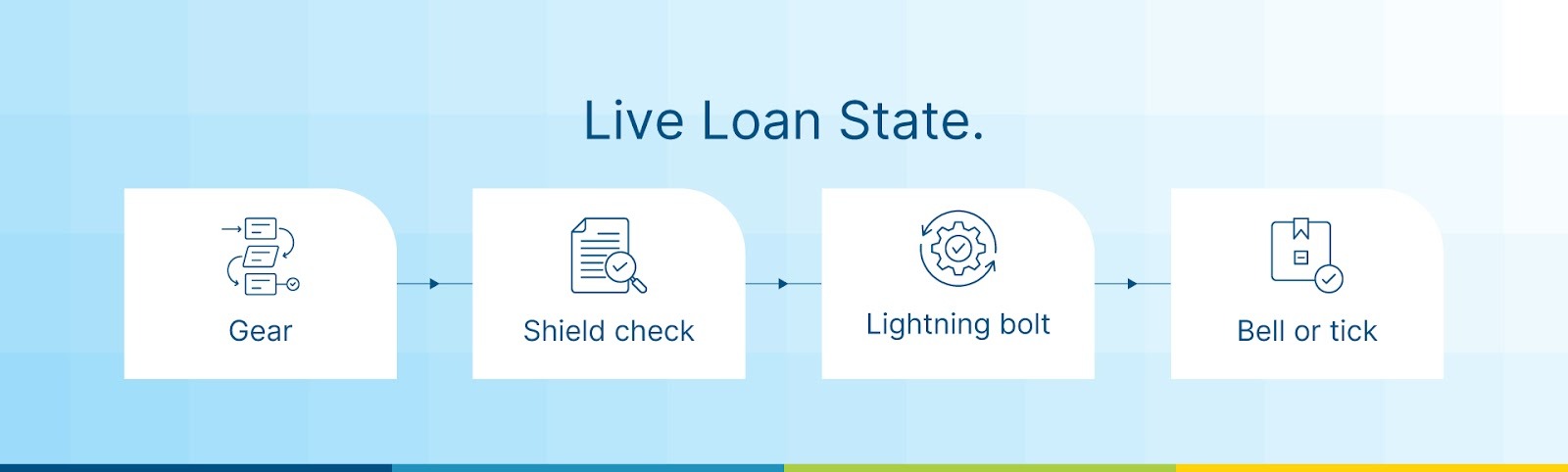 Live Loan State.

Gear

Shield check

Lightning bolt

Bell or tick